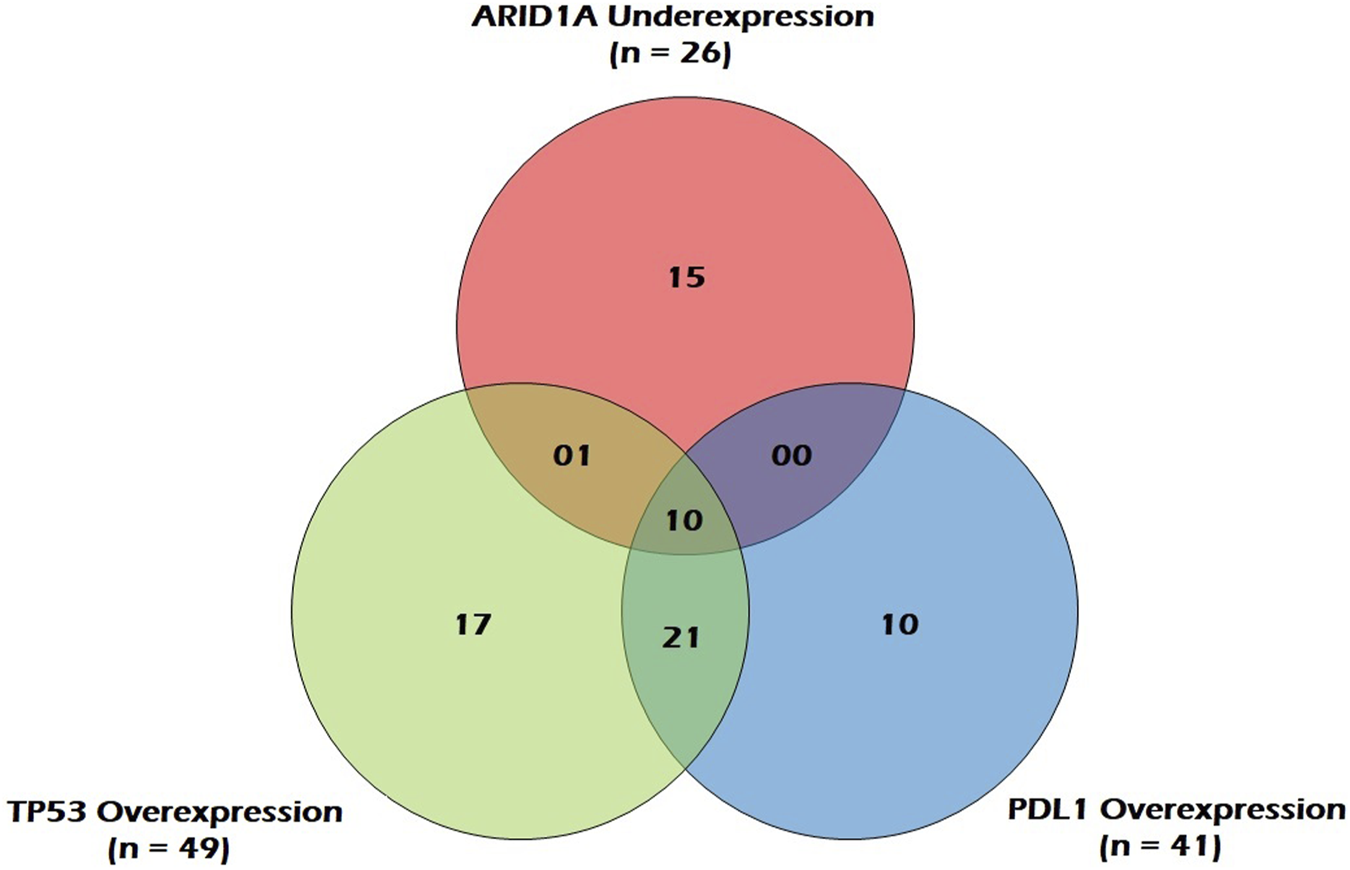 ARID1A Underexpression
(n = 26)

15

01

00

10

17

21

10

TP53 Overexpression
(n = 49)

PDL1 Overexpression
(n = 41)